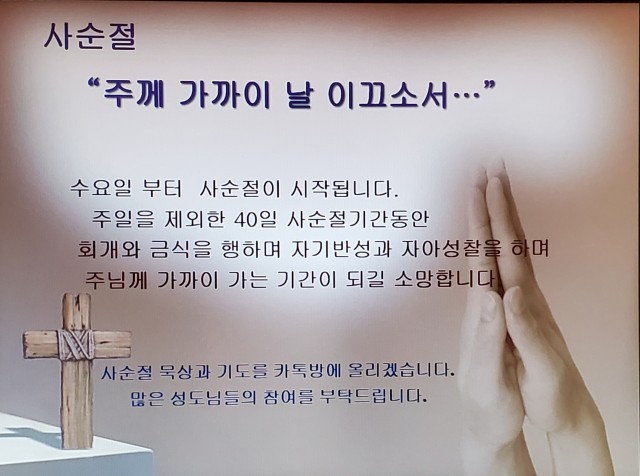 사순절

“주께 가까이 날 이끄소서…”

수요일 부터 사순절이 시작됩니다.
주일을 제외한 40일 사순절기간동안
회개와 금식을 행하며 자기반성과 자아성찰을 하며
주님께 가까이 가는 기간이 되길 소망합니다.

사순절 묵상과 기도를 카톡방에 올리겠습니다.
많은 성도님들의 참여를 부탁드립니다.